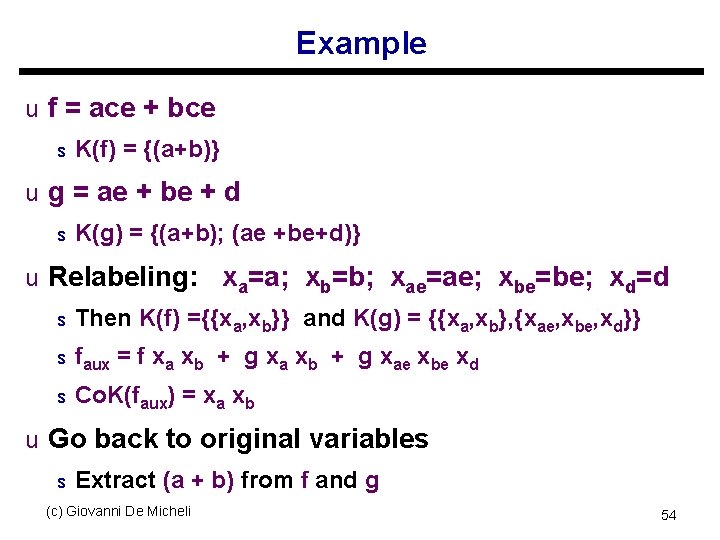 Example

u f = ace + bce

s K(f) = {(a+b)}

u g = ae + be + d

s K(g) = {(a+b); (ae +be+d)}

u Relabeling: $x_a$=a; $x_b$=b; $x_{ae}$=ae; $x_{be}$=be; $x_d$=d

s Then K(f) ={{$x_a$,$x_b$}} and K(g) = {{$x_a$,$x_b$},{$x_{ae}$,$x_{be}$,$x_d$}}

s $f_{aux}$ = f $x_a$ $x_b$ + g $x_a$ $x_b$ + g $x_{ae}$ $x_{be}$ $x_d$

s CoK($f_{aux}$) = $x_a$ $x_b$

u Go back to original variables

s Extract (a + b) from f and g

(c) Giovanni De Micheli

54